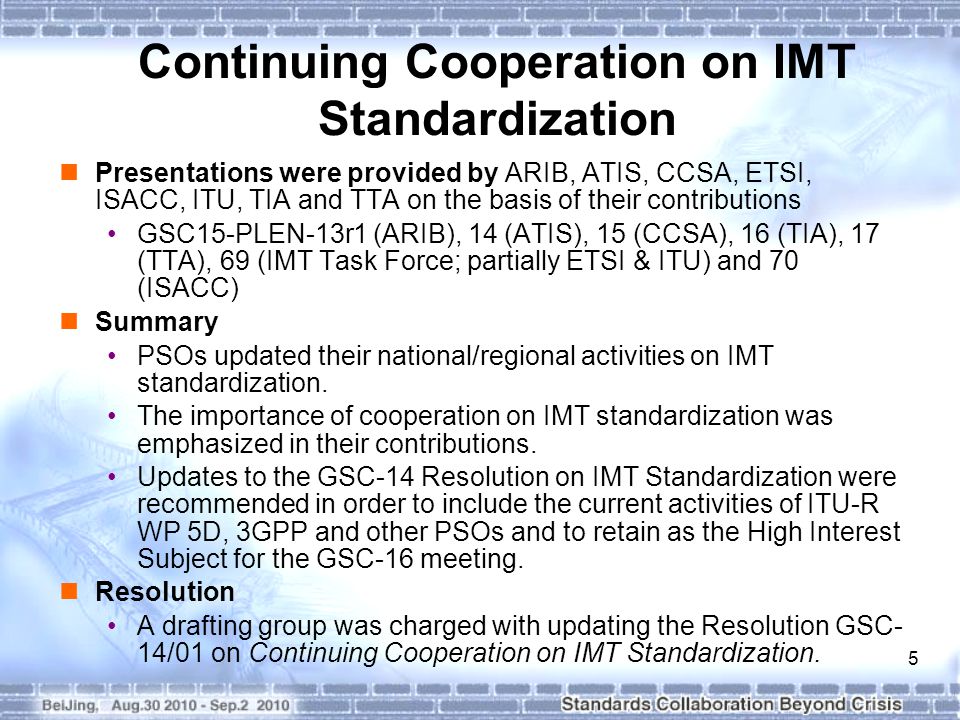 Continuing Cooperation on IMT Standardization

Presentations were provided by ARIB, ATIS, CCSA, ETSI, ISACC, ITU, TIA and TTA on the basis of their contributions

• GSC15-PLEN-13r1 (ARIB), 14 (ATIS), 15 (CCSA), 16 (TIA), 17 (TTA), 69 (IMT Task Force; partially ETSI & ITU) and 70 (ISACC)

Summary

• PSOs updated their national/regional activities on IMT standardization.

• The importance of cooperation on IMT standardization was emphasized in their contributions.

• Updates to the GSC-14 Resolution on IMT Standardization were recommended in order to include the current activities of ITU-R WP 5D, 3GPP and other PSOs and to retain as the High Interest Subject for the GSC-16 meeting.

Resolution

• A drafting group was charged with updating the Resolution GSC-14/01 on Continuing Cooperation on IMT Standardization.

5

BeiJing, Aug.30 2010 - Sep.2 2010

Standards Collaboration Beyond Crisis